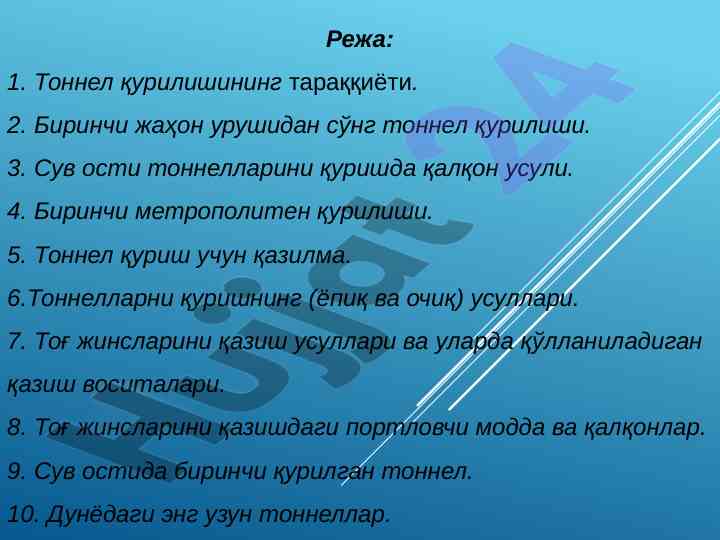 Режа:

1. Тоннел қурилишининг тараққиёти.

2. Биринчи жаҳон урушидан сўнг тоннел қурилиши.

3. Сув ости тоннелларини қуришда қалқон усули.

4. Биринчи метрополитен қурилиши.

5. Тоннел қуриш учун қазилма.

6.Тоннелларни қуришнинг (ёпиқ ва очиқ) усуллари.

7. Тоғ жинсларини қазиш усуллари ва уларда қўлланиладиган қазиш воситалари.

8. Тоғ жинсларини қазишдаги портловчи модда ва қалқонлар.

9. Сув остида биринчи қурилган тоннел.

10. Дунёдаги энг узун тоннеллар.

Hujjat 24